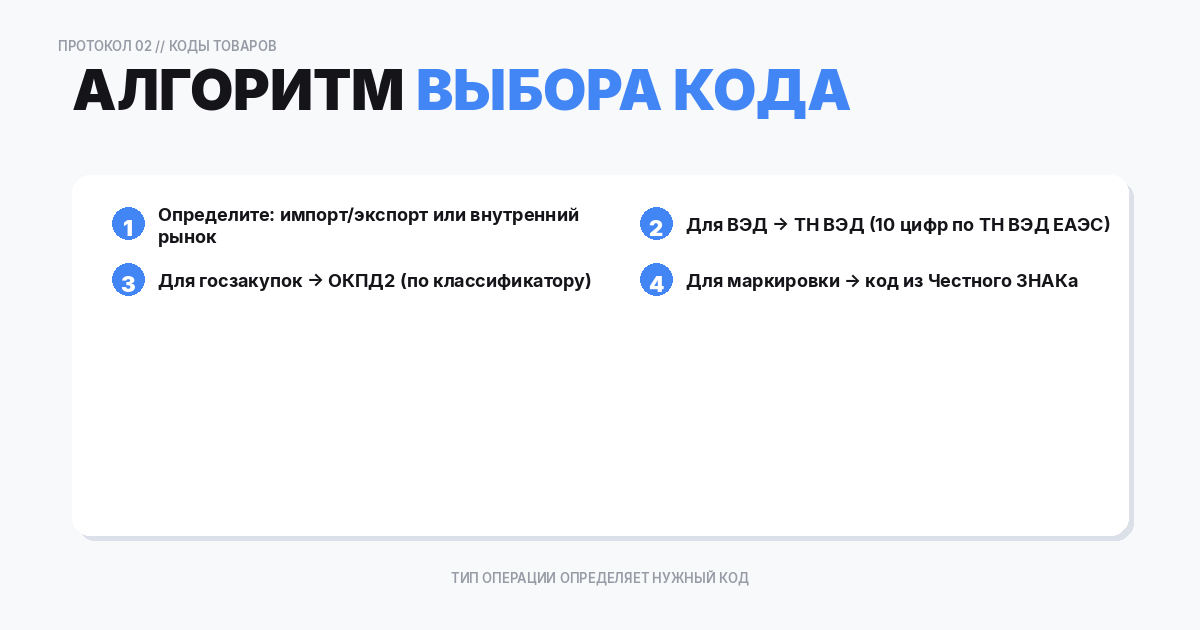 ПРОТОКОЛ 02 // КОДЫ ТОВАРОВ

АЛГОРИТМ ВЫБОРА КОДА

1 Определите: импорт/экспорт или внутренний рынок

2 Для ВЭД → ТН ВЭД (10 цифр по ТН ВЭД ЕАЭС)

3 Для госзакупок → ОКПД2 (по классификатору)

4 Для маркировки → код из Честного ЗНАКа

ТИП ОПЕРАЦИИ ОПРЕДЕЛЯЕТ НУЖНЫЙ КОД